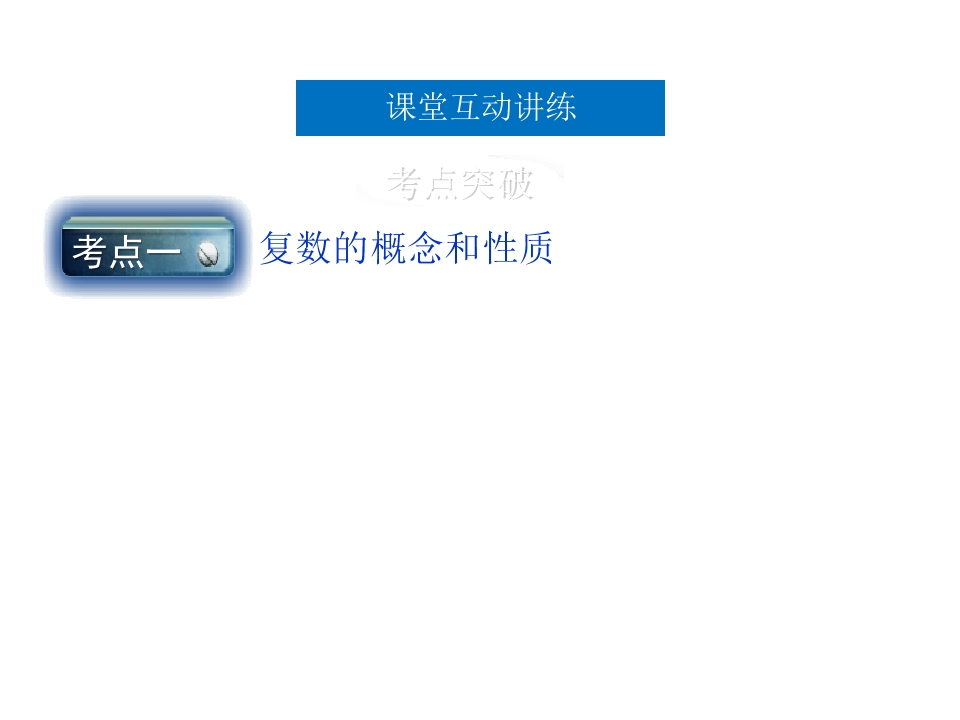 课堂互动讲练

考点突破

考点一

复数的概念和性质